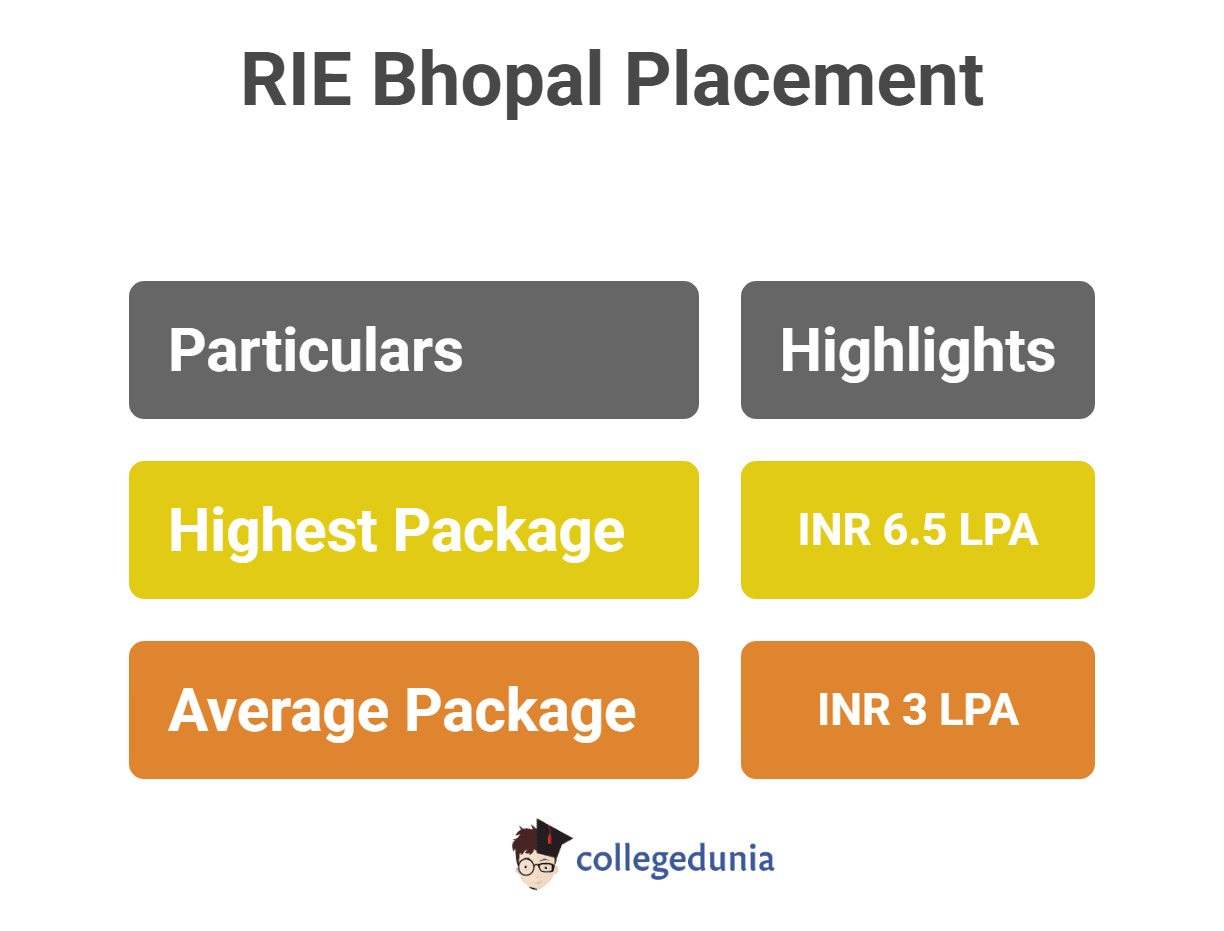 RIE Bhopal Placement

| Particulars | Highlights |
|---|---|
| Highest Package | INR 6.5 LPA |
| Average Package | INR 3 LPA |

collegedunia